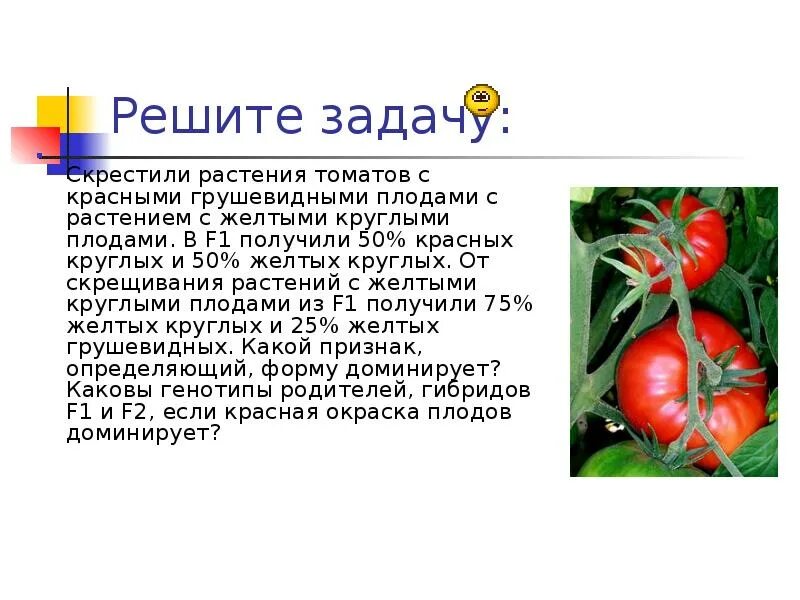 Решите задачу:

Скрестили растения томатов с красными грушевидными плодами с растением с желтыми круглыми плодами. В F1 получили 50% красных круглых и 50% желтых круглых. От скрещивания растений с желтыми круглыми плодами из F1 получили 75% желтых круглых и 25% желтых грушевидных. Какой признак, определяющий, форму доминирует? Каковы генотипы родителей, гибридов F1 и F2, если красная окраска плодов доминирует?